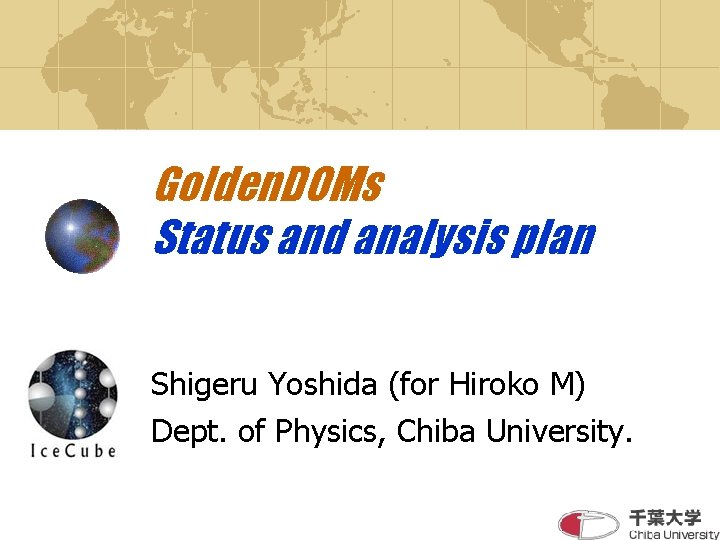 GoldenDOMs
Status and analysis plan

IceCube

Shigeru Yoshida (for Hiroko M)
Dept. of Physics, Chiba University.

千葉大学
Chiba University